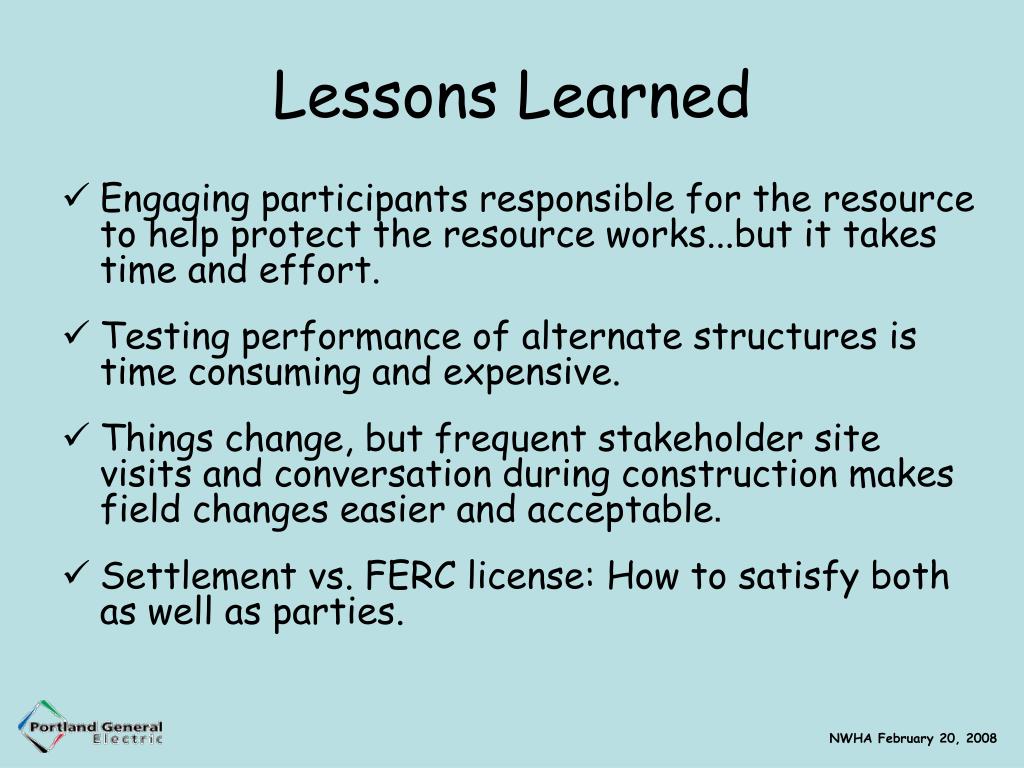 Lessons Learned

✓ Engaging participants responsible for the resource to help protect the resource works...but it takes time and effort.

✓ Testing performance of alternate structures is time consuming and expensive.

✓ Things change, but frequent stakeholder site visits and conversation during construction makes field changes easier and acceptable.

✓ Settlement vs. FERC license: How to satisfy both as well as parties.

Portland General Electric

NWHA February 20, 2008